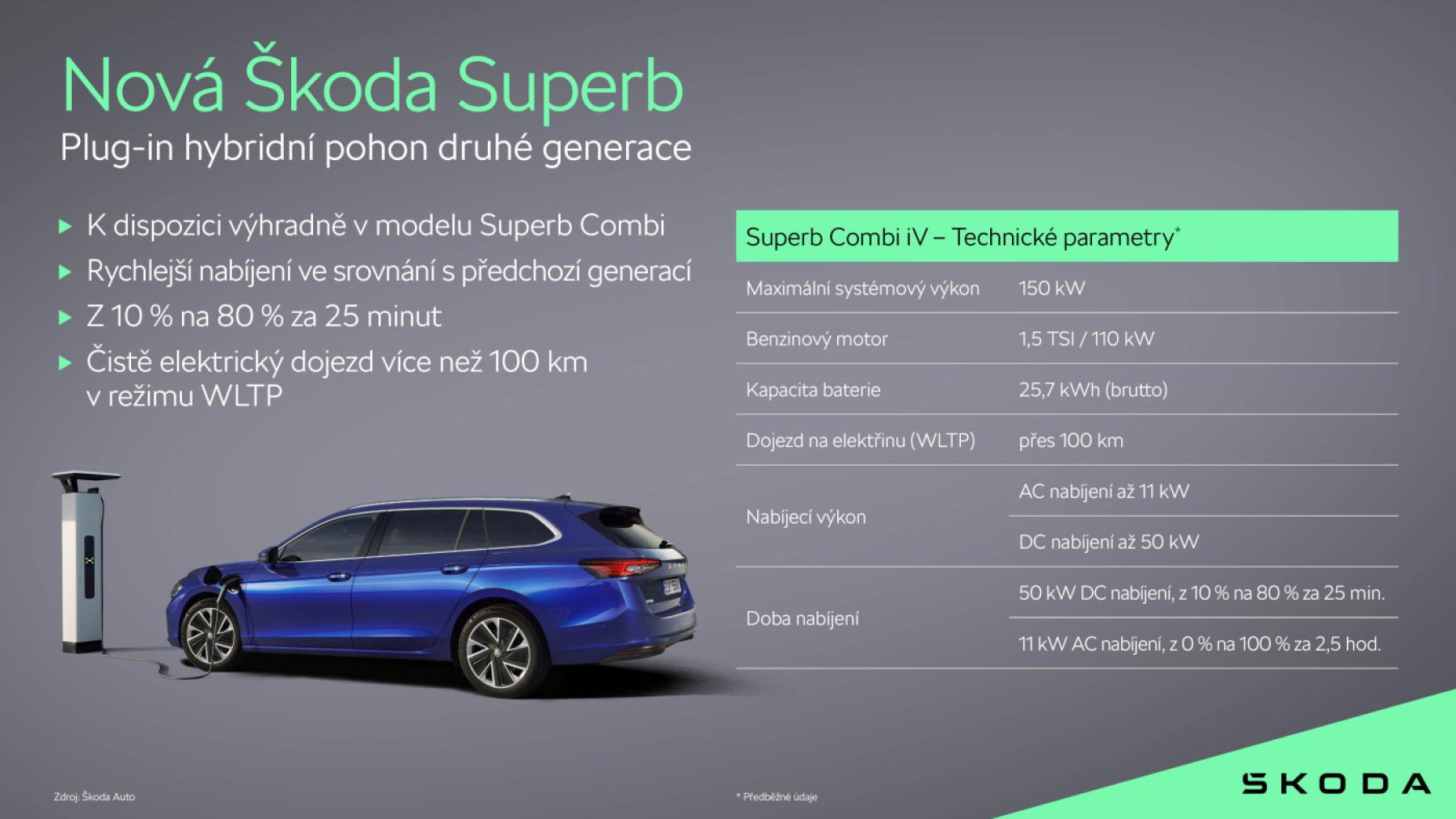 Nová Škoda Superb
Plug-in hybridní pohon druhé generace

▶ K dispozici výhradně v modelu Superb Combi
▶ Rychlejší nabíjení ve srovnání s předchozí generací
▶ Z 10 % na 80 % za 25 minut
▶ Čistě elektrický dojezd více než 100 km v režimu WLTP

| Superb Combi iV – Technické parametry* | |
|---|---|
| Maximální systémový výkon | 150 kW |
| Benzinový motor | 1,5 TSI / 110 kW |
| Kapacita baterie | 25,7 kWh (brutto) |
| Dojezd na elektřinu (WLTP) | přes 100 km |
| Nabíjecí výkon | AC nabíjení až 11 kW |
| | DC nabíjení až 50 kW |
| Doba nabíjení | 50 kW DC nabíjení, z 10 % na 80 % za 25 min. |
| | 11 kW AC nabíjení, z 0 % na 100 % za 2,5 hod. |

Zdroj: Škoda Auto

* Předběžné údaje

ŠKODA